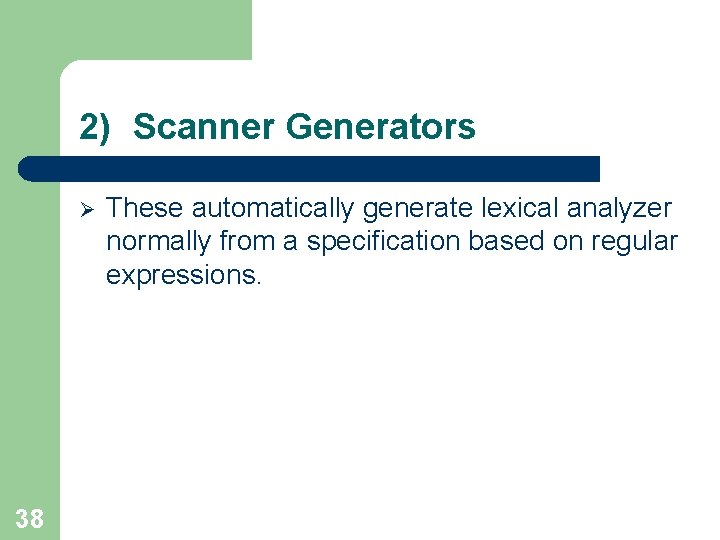 2) Scanner Generators

➢ These automatically generate lexical analyzer normally from a specification based on regular expressions.

38